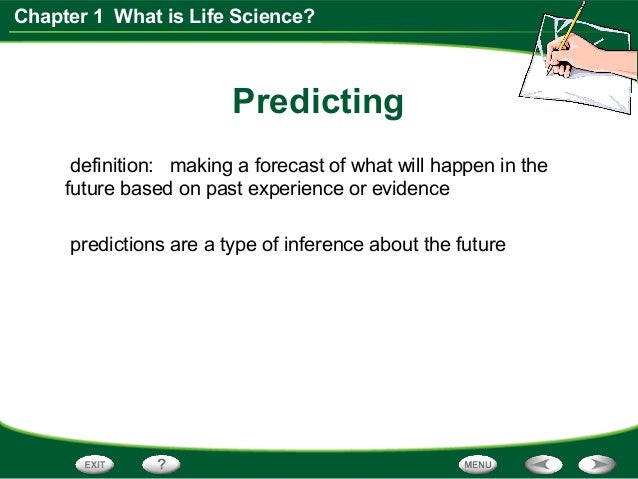 Chapter 1 What is Life Science?

Predicting

definition: making a forecast of what will happen in the future based on past experience or evidence

predictions are a type of inference about the future

EXIT
?
MENU